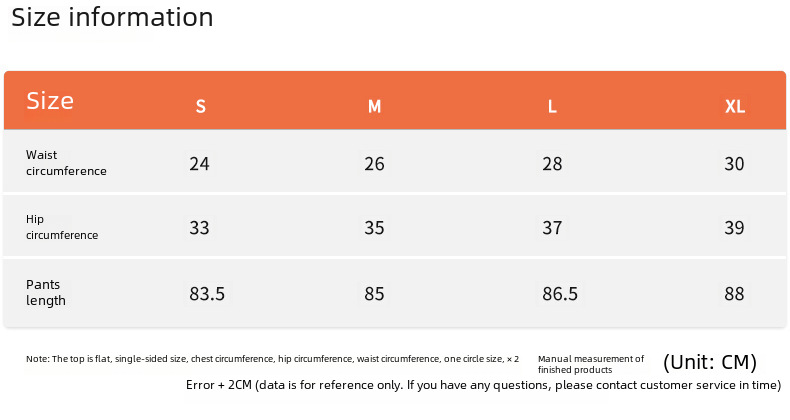 Size information

| Size | S | M | L | XL |
|---|---|---|---|---|
| Waist circumference | 24 | 26 | 28 | 30 |
| Hip circumference | 33 | 35 | 37 | 39 |
| Pants length | 83.5 | 85 | 86.5 | 88 |

Note: The top is flat, single-sided size, chest circumference, hip circumference, waist circumference, one circle size, × 2

Manual measurement of finished products

(Unit: CM)

Error + 2CM (data is for reference only. If you have any questions, please contact customer service in time)